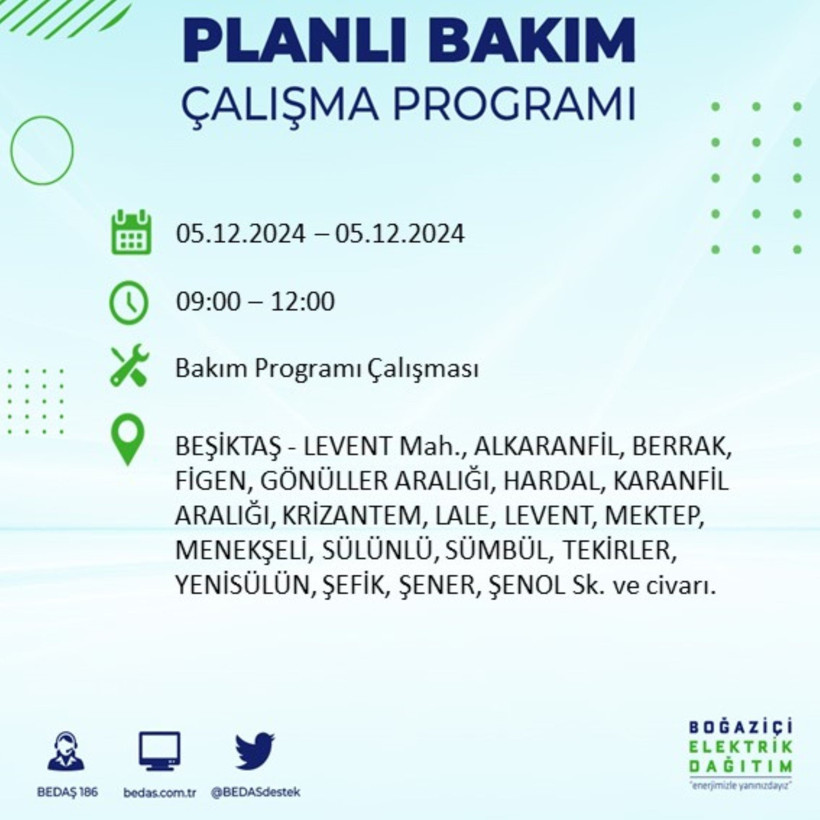 PLANLI BAKIM
ÇALIŞMA PROGRAMI

05.12.2024 – 05.12.2024

09:00 – 12:00

Bakım Programı Çalışması

BEŞİKTAŞ - LEVENT Mah., ALKARANFİL, BERRAK, FİGEN, GÖNÜLLER ARALIĞI, HARDAL, KARANFİL ARALIĞI, KRİZANTEM, LALE, LEVENT, MEKTEP, MENEKŞELİ, SÜLÜNLÜ, SÜMBÜL, TEKİRLER, YENİSÜLÜN, ŞEFİK, ŞENER, ŞENOL Sk. ve civarı.

BEDAŞ 186
bedas.com.tr
@BEDASdestek

BOĞAZİÇİ
ELEKTRİK
DAĞITIM
"enerjimizle yanınızdayız"